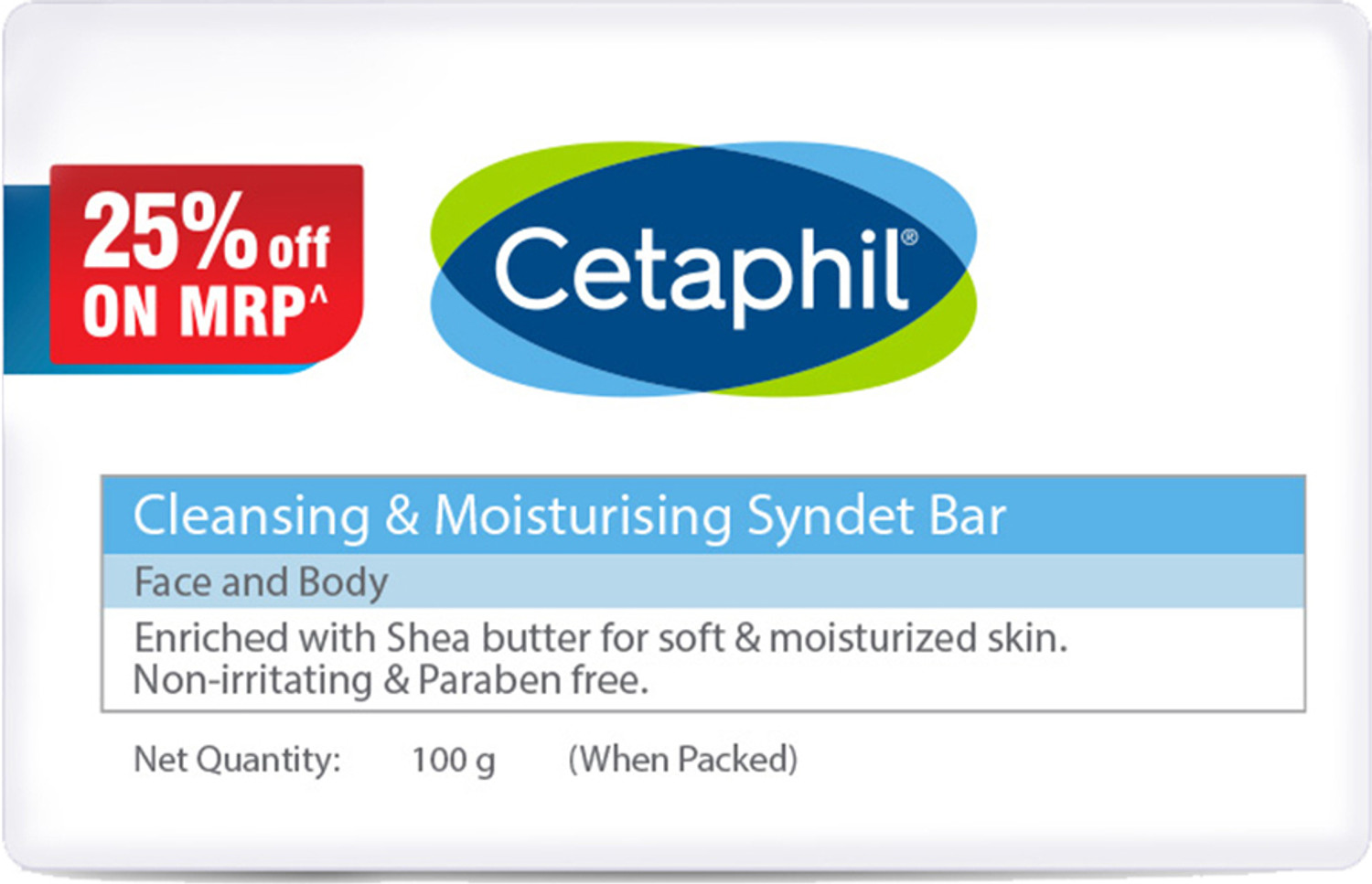 25% off ON MRP^

Cetaphil®

Cleansing & Moisturising Syndet Bar

Face and Body

Enriched with Shea butter for soft & moisturized skin. Non-irritating & Paraben free.

Net Quantity: 100 g (When Packed)